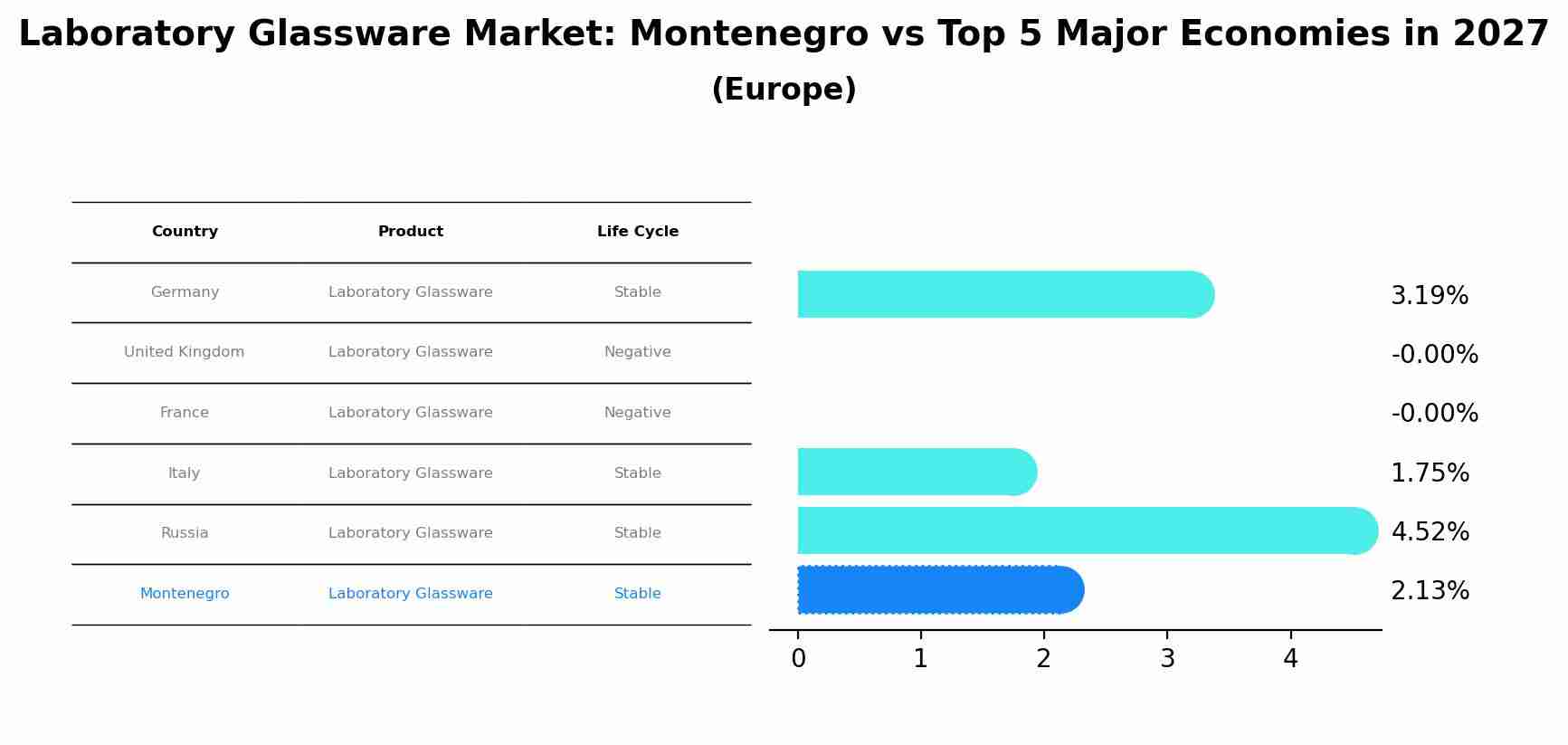 Laboratory Glassware Market: Montenegro vs Top 5 Major Economies in 2027
(Europe)

| Country | Product | Life Cycle |
|---|---|---|
| Germany | Laboratory Glassware | Stable |
| United Kingdom | Laboratory Glassware | Negative |
| France | Laboratory Glassware | Negative |
| Italy | Laboratory Glassware | Stable |
| Russia | Laboratory Glassware | Stable |
| Montenegro | Laboratory Glassware | Stable |

3.19%
-0.00%
-0.00%
1.75%
4.52%
2.13%

0 1 2 3 4